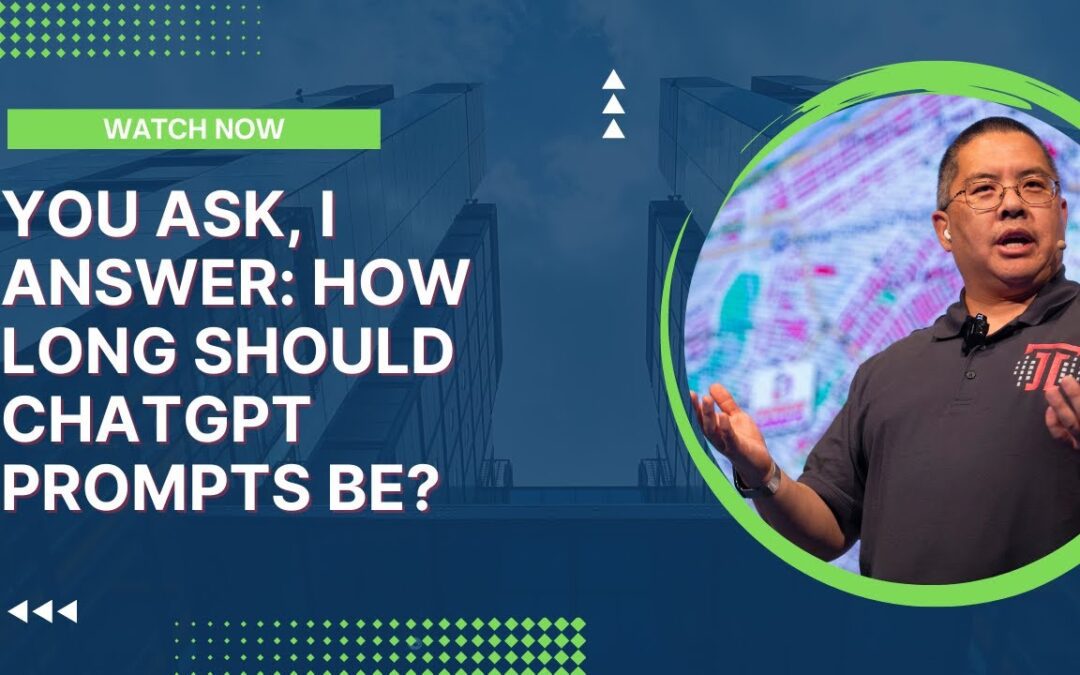 WATCH NOW

YOU ASK, I ANSWER: HOW LONG SHOULD CHATGPT PROMPTS BE?